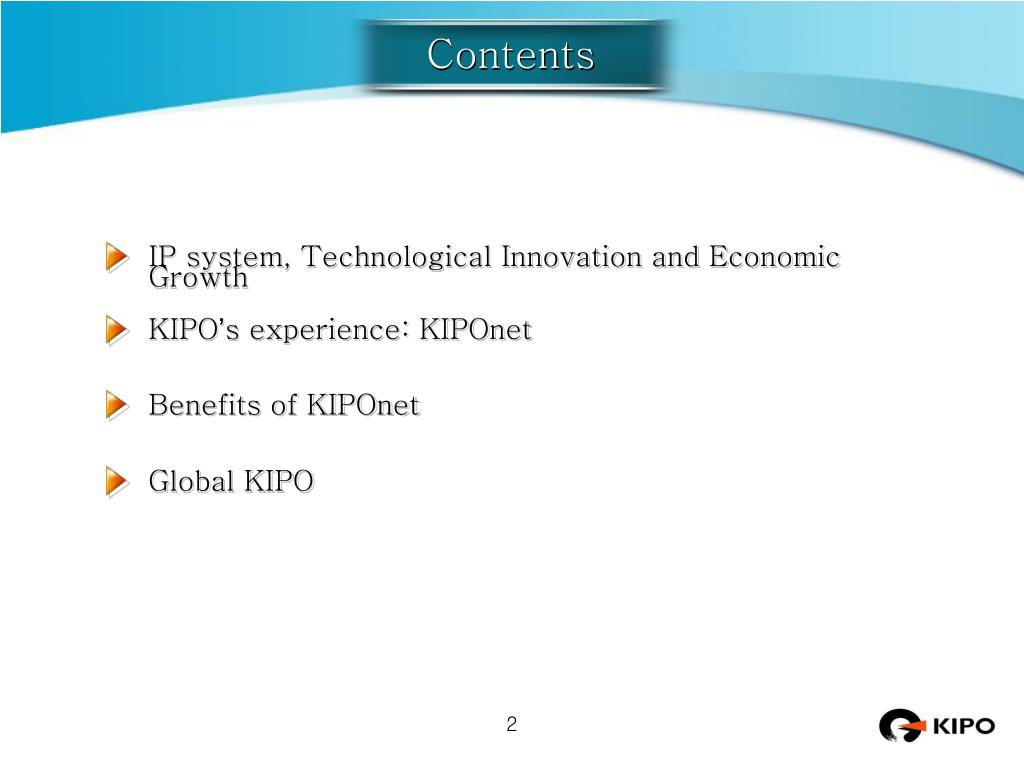 Contents

IP system, Technological Innovation and Economic Growth

KIPO's experience: KIPOnet

Benefits of KIPOnet

Global KIPO

2

KIPO